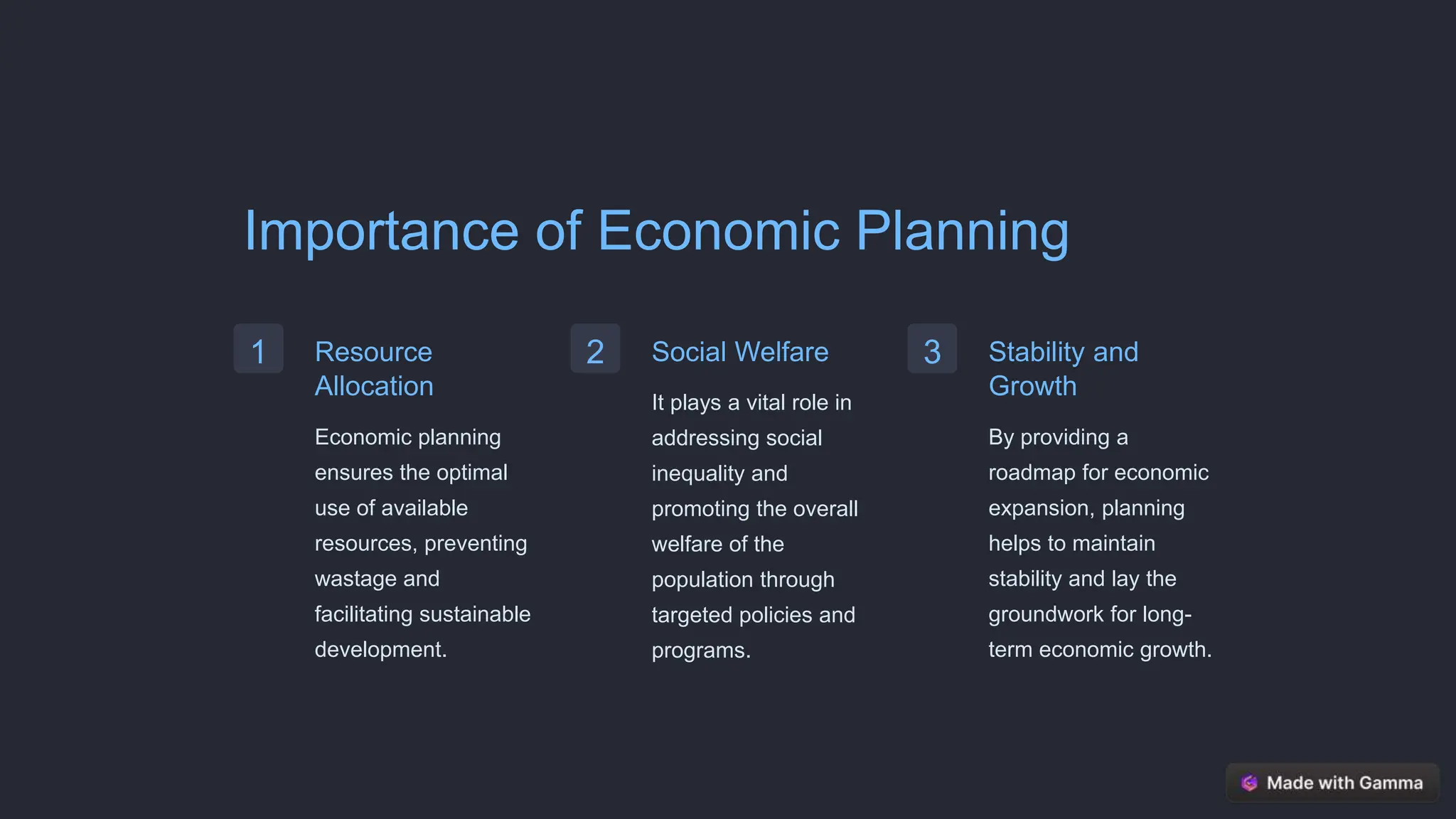 Importance of Economic Planning

1

Resource Allocation

Economic planning ensures the optimal use of available resources, preventing wastage and facilitating sustainable development.

2

Social Welfare

It plays a vital role in addressing social inequality and promoting the overall welfare of the population through targeted policies and programs.

3

Stability and Growth

By providing a roadmap for economic expansion, planning helps to maintain stability and lay the groundwork for long-term economic growth.

Made with Gamma